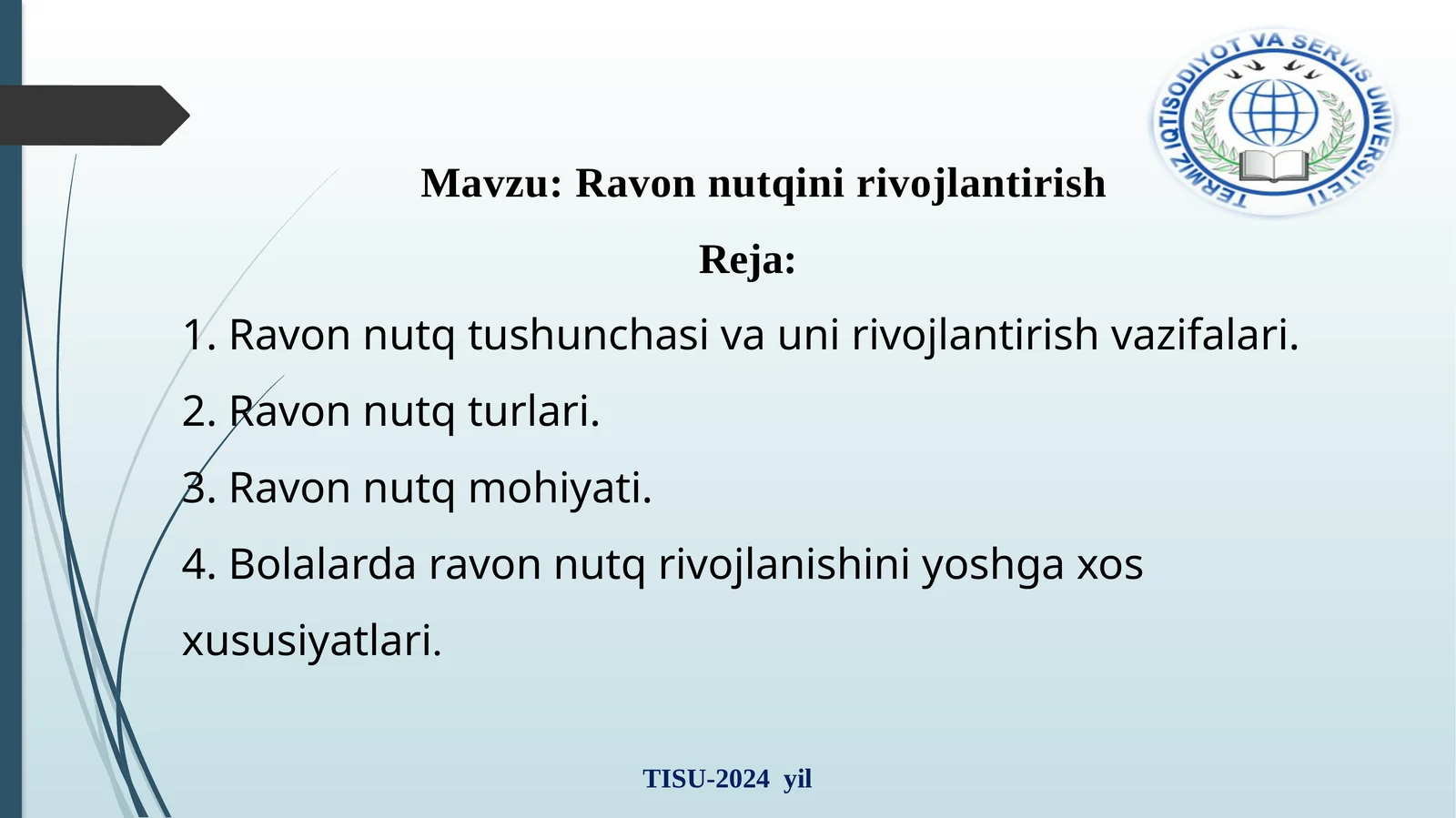 TERMIZ IQTISODIYOT VA SERVIS UNIVERSITETI

Mavzu: Ravon nutqini rivojlantirish

Reja:

1. Ravon nutq tushunchasi va uni rivojlantirish vazifalari.

2. Ravon nutq turlari.

3. Ravon nutq mohiyati.

4. Bolalarda ravon nutq rivojlanishini yoshga xos xususiyatlari.

TISU-2024 yil